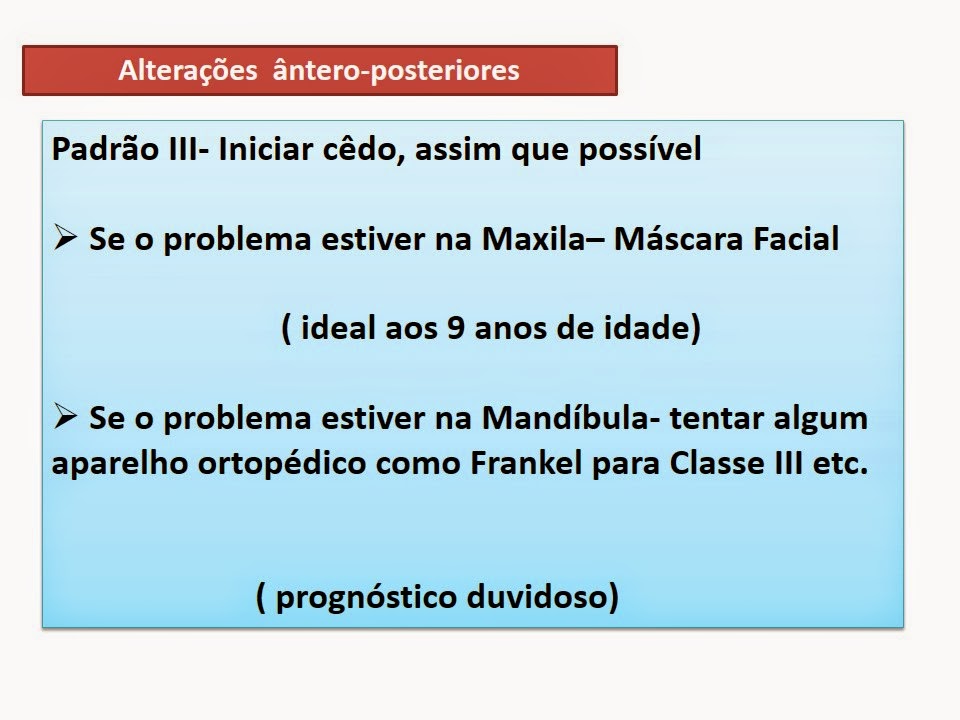 Alterações ântero-posteriores

Padrão III- Iniciar cêdo, assim que possível

➢ Se o problema estiver na Maxila– Máscara Facial

( ideal aos 9 anos de idade)

➢ Se o problema estiver na Mandíbula- tentar algum aparelho ortopédico como Frankel para Classe III etc.

( prognóstico duvidoso)